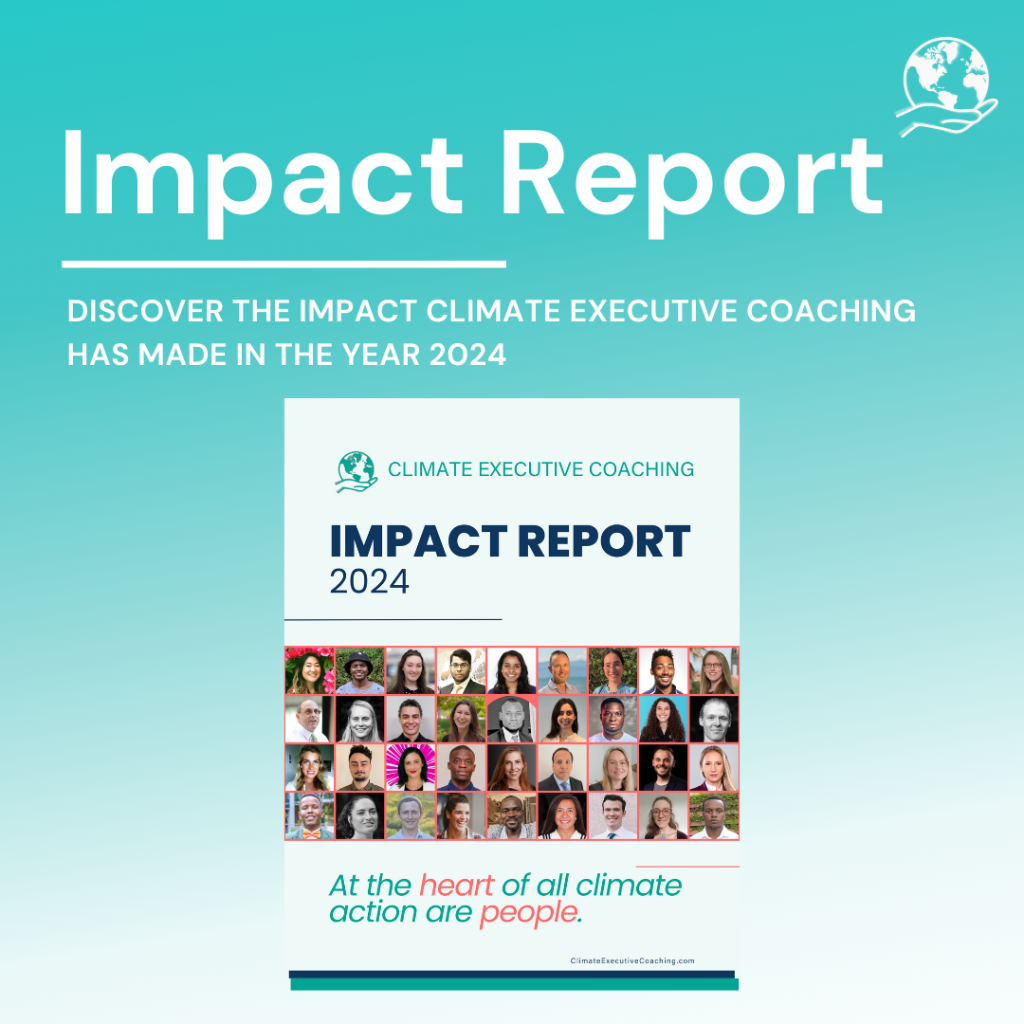 Impact Report

DISCOVER THE IMPACT CLIMATE EXECUTIVE COACHING HAS MADE IN THE YEAR 2024

CLIMATE EXECUTIVE COACHING

IMPACT REPORT
2024

At the heart of all climate action are people.

ClimateExecutiveCoaching.com